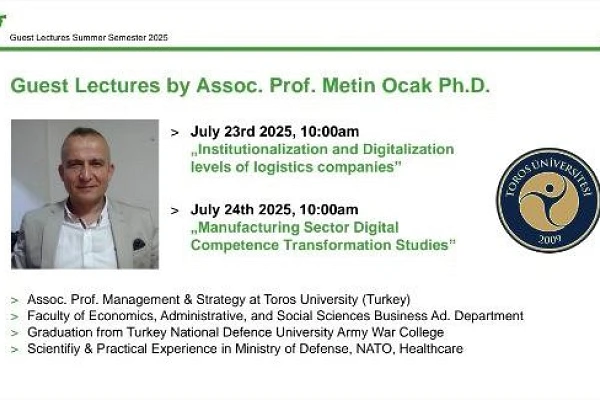 Guest Lectures Summer Semester 2025

Guest Lectures by Assoc. Prof. Metin Ocak Ph.D.

> July 23rd 2025, 10:00am
„Institutionalization and Digitalization levels of logistics companies"

> July 24th 2025, 10:00am
„Manufacturing Sector Digital Competence Transformation Studies"

TOROS ÜNİVERSİTESİ
2009

> Assoc. Prof. Management & Strategy at Toros University (Turkey)
> Faculty of Economics, Administrative, and Social Sciences Business Ad. Department
> Graduation from Turkey National Defence University Army War College
> Scientifiy & Practical Experience in Ministry of Defense, NATO, Healthcare